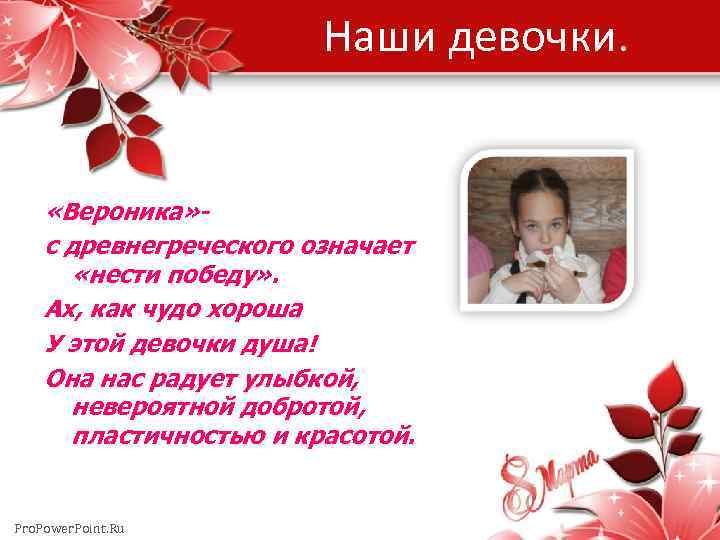 Наши девочки.

«Вероника»-

с древнегреческого означает «нести победу».

Ах, как чудо хороша

У этой девочки душа!

Она нас радует улыбкой, невероятной добротой, пластичностью и красотой.

8 Марта

ProPowerPoint.Ru